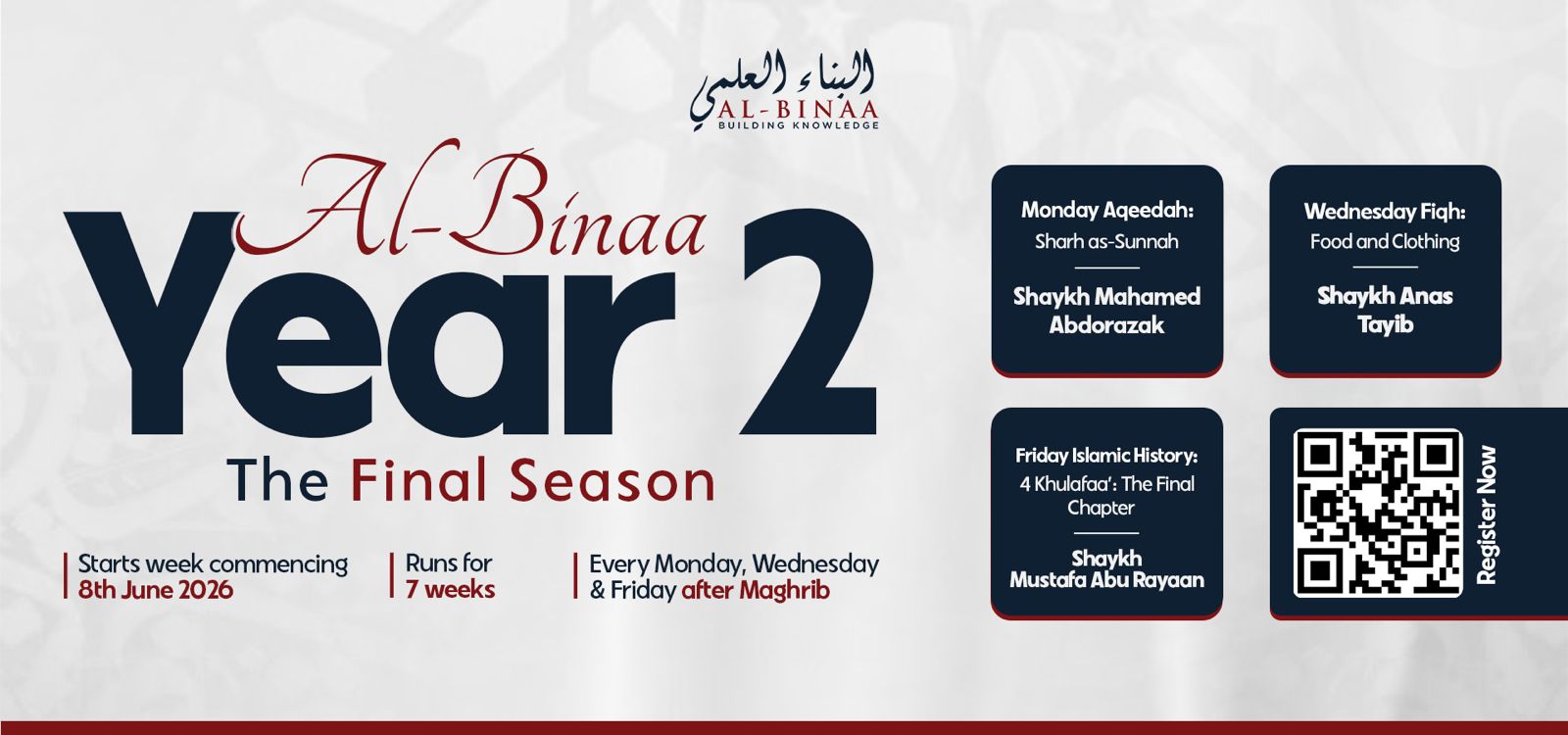 البناء العلمي
AL-BINAA
BUILDING KNOWLEDGE

Al-Binaa
Year 2
The Final Season

Starts week commencing
8th June 2026

Runs for
7 weeks

Every Monday, Wednesday
& Friday after Maghrib

Monday Aqeedah:
Sharh as-Sunnah

Shaykh Mahamed Abdorazak

Wednesday Fiqh:
Food and Clothing

Shaykh Anas Tayib

Friday Islamic History:
4 Khulafaa': The Final Chapter

Shaykh
Mustafa Abu Rayaan

Register Now